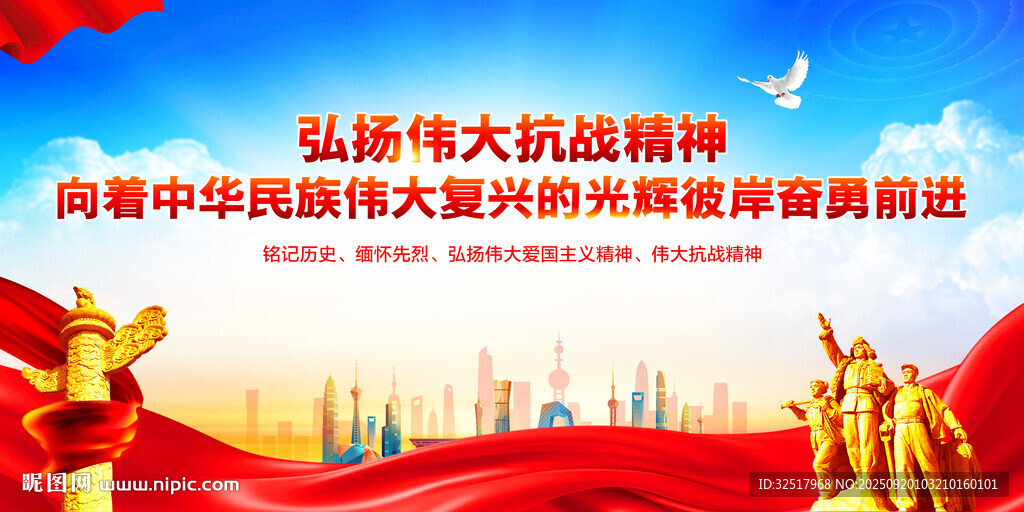 弘扬伟大抗战精神
向着中华民族伟大复兴的光辉彼岸奋勇前进

铭记历史、缅怀先烈、弘扬伟大爱国主义精神、伟大抗战精神

昵图网 www.nipic.com

ID:32517968 NO:20250920103210160101